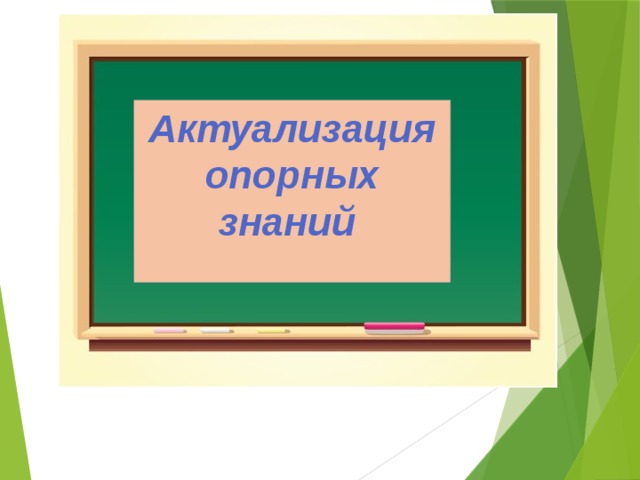 Актуализация опорных знаний